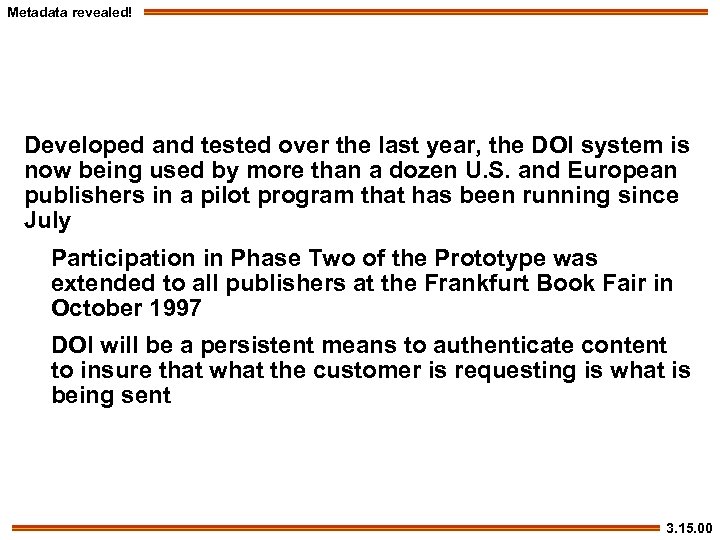 Metadata revealed!

Developed and tested over the last year, the DOI system is now being used by more than a dozen U.S. and European publishers in a pilot program that has been running since July

Participation in Phase Two of the Prototype was extended to all publishers at the Frankfurt Book Fair in October 1997

DOI will be a persistent means to authenticate content to insure that what the customer is requesting is what is being sent

3.15.00